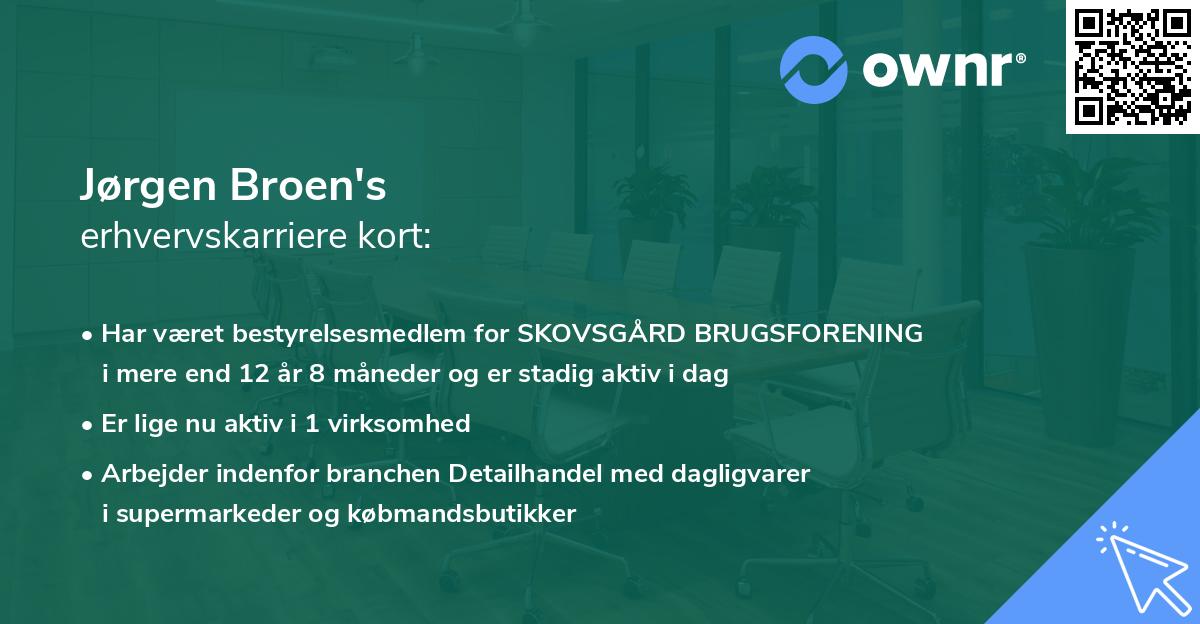 ownr®

Jørgen Broen's
erhvervskarriere kort:

• Har været bestyrelsesmedlem for SKOVSGÅRD BRUGSFORENING i mere end 12 år 8 måneder og er stadig aktiv i dag

• Er lige nu aktiv i 1 virksomhed

• Arbejder indenfor branchen Detailhandel med dagligvarer i supermarkeder og købmandsbutikker